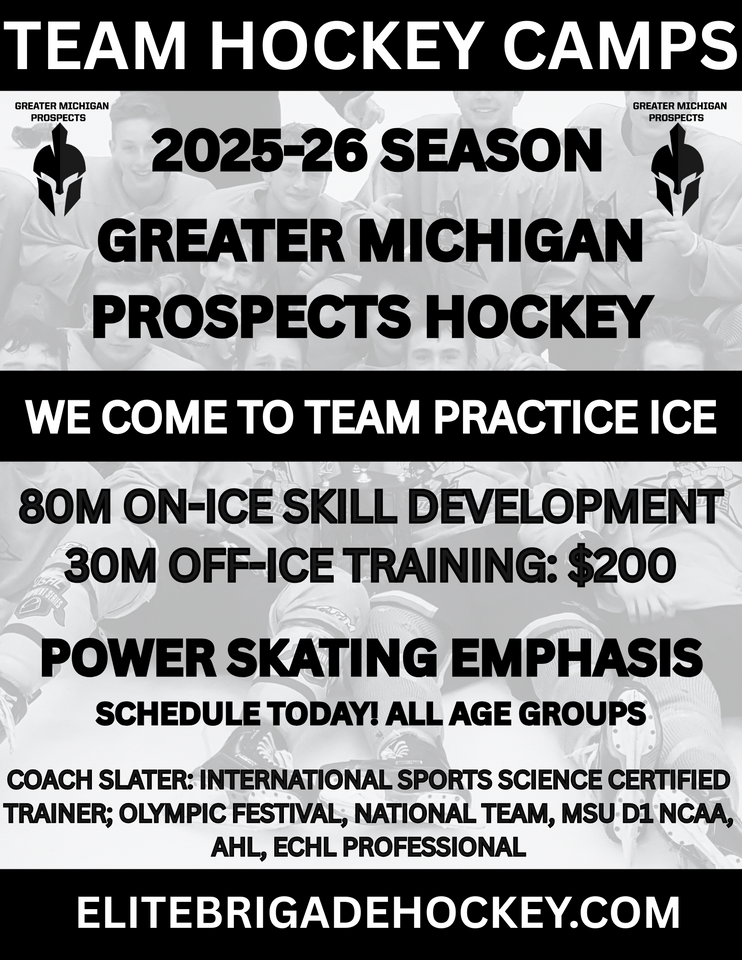 TEAM HOCKEY CAMPS

GREATER MICHIGAN PROSPECTS

GREATER MICHIGAN PROSPECTS

2025-26 SEASON
GREATER MICHIGAN PROSPECTS HOCKEY

WE COME TO TEAM PRACTICE ICE

80M ON-ICE SKILL DEVELOPMENT
30M OFF-ICE TRAINING: $200

POWER SKATING EMPHASIS
SCHEDULE TODAY! ALL AGE GROUPS

COACH SLATER: INTERNATIONAL SPORTS SCIENCE CERTIFIED TRAINER; OLYMPIC FESTIVAL, NATIONAL TEAM, MSU D1 NCAA, AHL, ECHL PROFESSIONAL

ELITEBRIGADEHOCKEY.COM